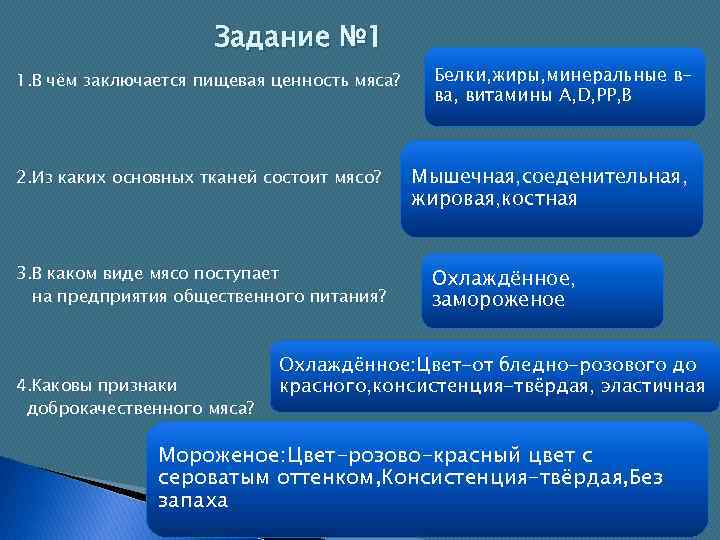 Задание №1

1.В чём заключается пищевая ценность мяса?

Белки,жиры,минеральные в-ва, витамины A,D,PP,B

2.Из каких основных тканей состоит мясо?

Мышечная,соеденительная, жировая,костная

3.В каком виде мясо поступает на предприятия общественного питания?

Охлаждённое, замороженое

4.Каковы признаки доброкачественного мяса?

Охлаждённое:Цвет-от бледно-розового до красного,консистенция-твёрдая, эластичная

Мороженое:Цвет-розово-красный цвет с сероватым оттенком,Консистенция-твёрдая,Без запаха